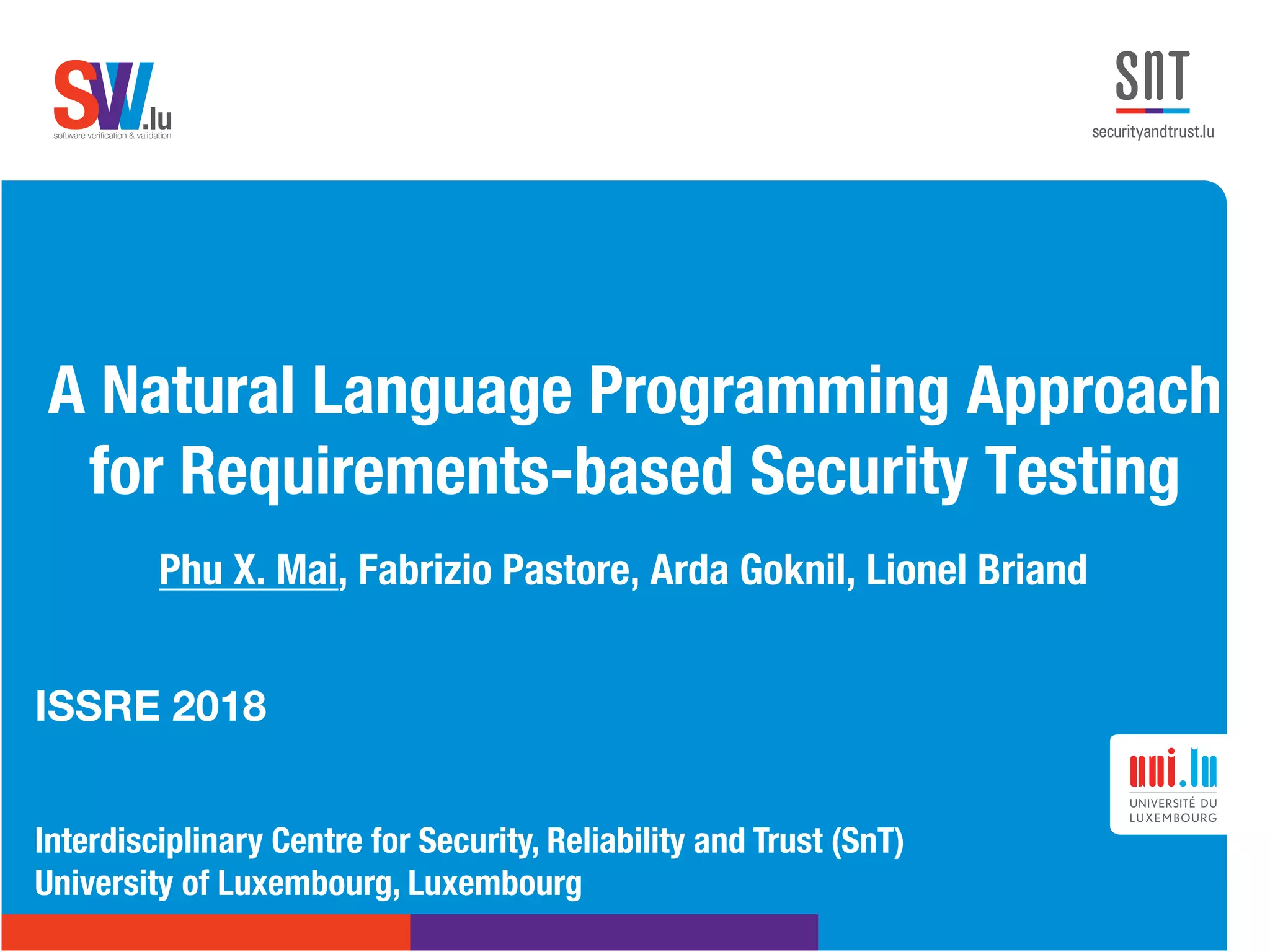 SVV.lu
software verification & validation

SNT
securityandtrust.lu

A Natural Language Programming Approach for Requirements-based Security Testing

Phu X. Mai, Fabrizio Pastore, Arda Goknil, Lionel Briand

ISSRE 2018

uni.lu
UNIVERSITÉ DU LUXEMBOURG

Interdisciplinary Centre for Security, Reliability and Trust (SnT)
University of Luxembourg, Luxembourg